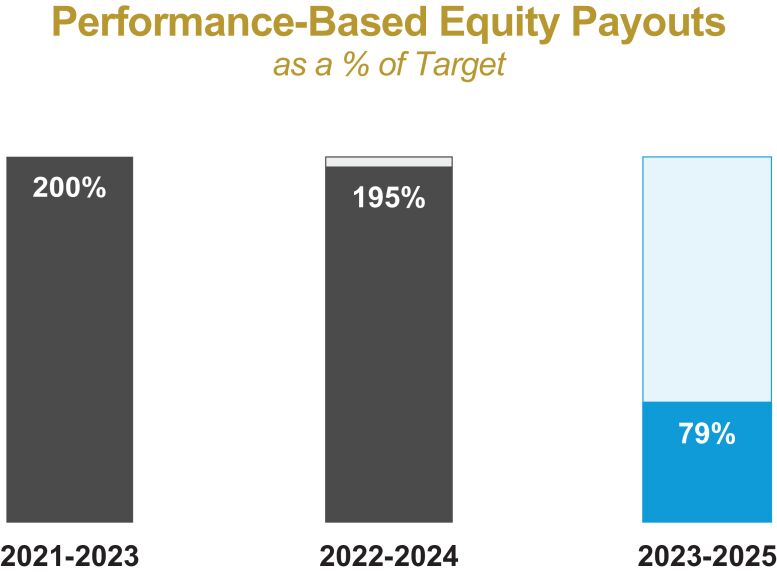 Performance-Based Equity Payouts
as a % of Target

200%

195%

79%

2021-2023

2022-2024

2023-2025